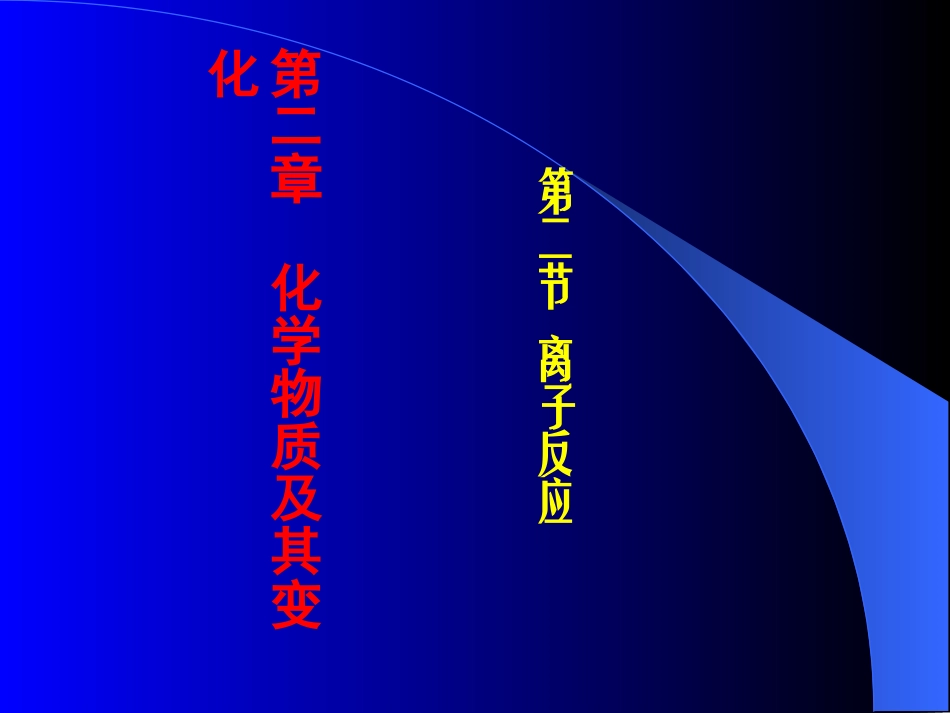 第二章 化学物质及其变化

第二节 离子反应